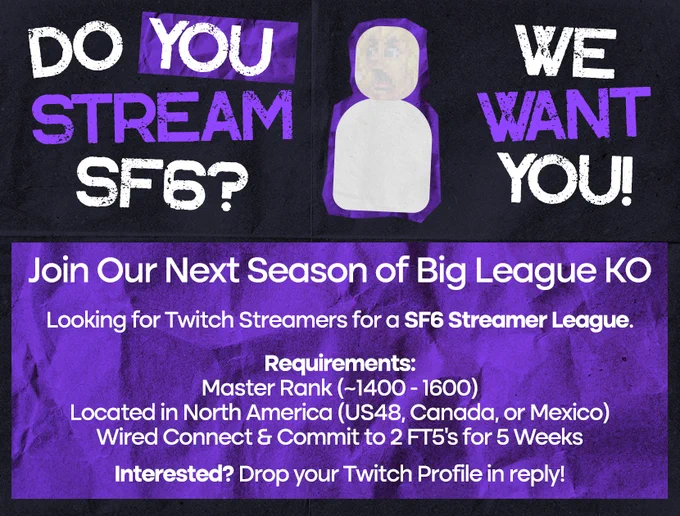 DO YOU STREAM SF6?

WE WANT YOU!

Join Our Next Season of Big League KO

Looking for Twitch Streamers for a SF6 Streamer League.

Requirements:
Master Rank (~1400 - 1600)
Located in North America (US48, Canada, or Mexico)
Wired Connect & Commit to 2 FT5's for 5 Weeks

Interested? Drop your Twitch Profile in reply!